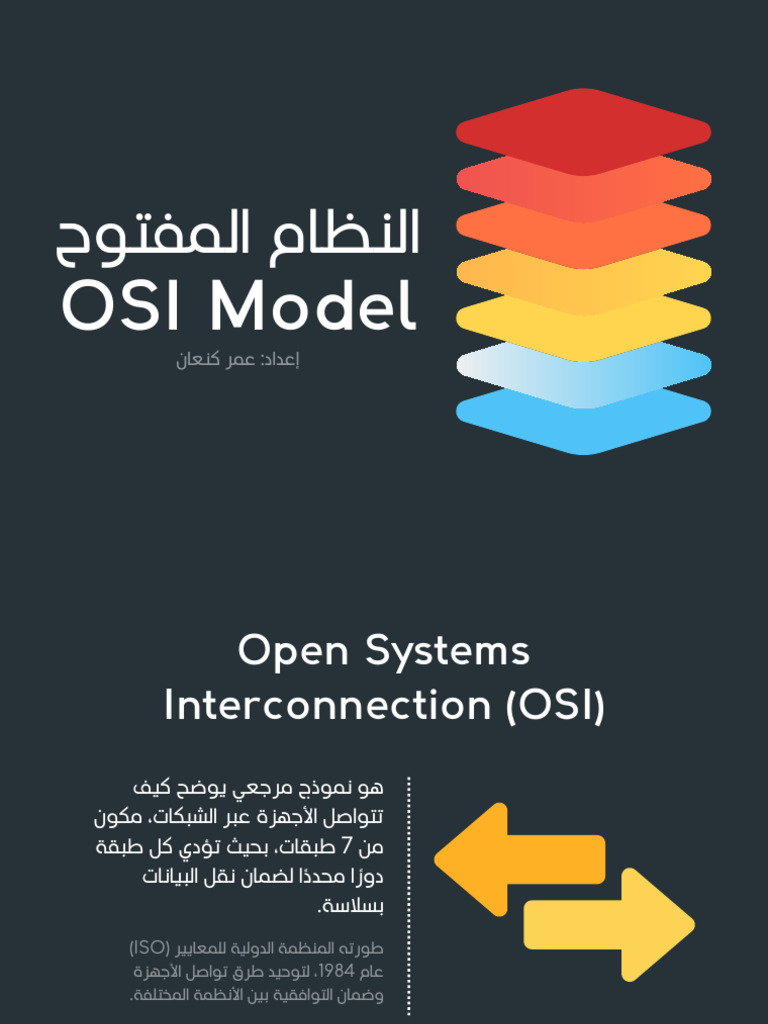 النظام المفتوح
OSI Model

إعداد: عمر كنعان

Open Systems Interconnection (OSI)

هو نموذج مرجعي يوضح كيف تتواصل الأجهزة عبر الشبكات، مكون من 7 طبقات، بحيث تؤدي كل طبقة دورًا محددًا لضمان نقل البيانات بسلاسة.

طورته المنظمة الدولية للمعايير (ISO) عام 1984، لتوحيد طرق تواصل الأجهزة وضمان التوافقية بين الأنظمة المختلفة.